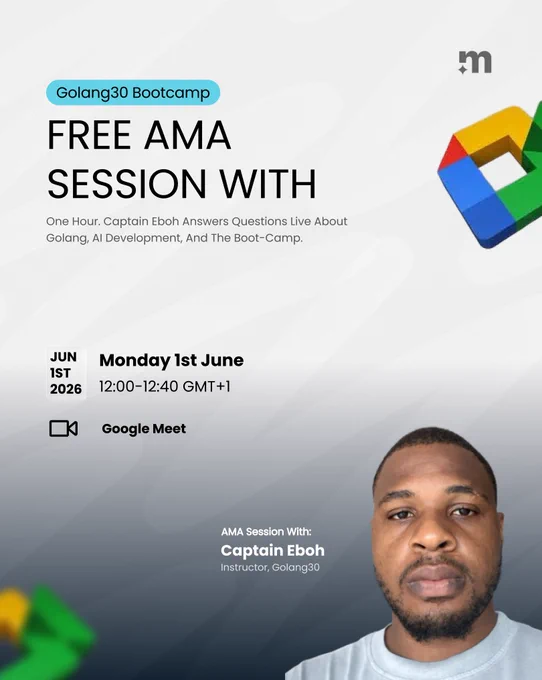 m

Golang30 Bootcamp

FREE AMA SESSION WITH

One Hour. Captain Eboh Answers Questions Live About Golang, AI Development, And The Boot-Camp.

JUN 1ST 2026

Monday 1st June

12:00-12:40 GMT+1

Google Meet

AMA Session With:

Captain Eboh

Instructor, Golang30